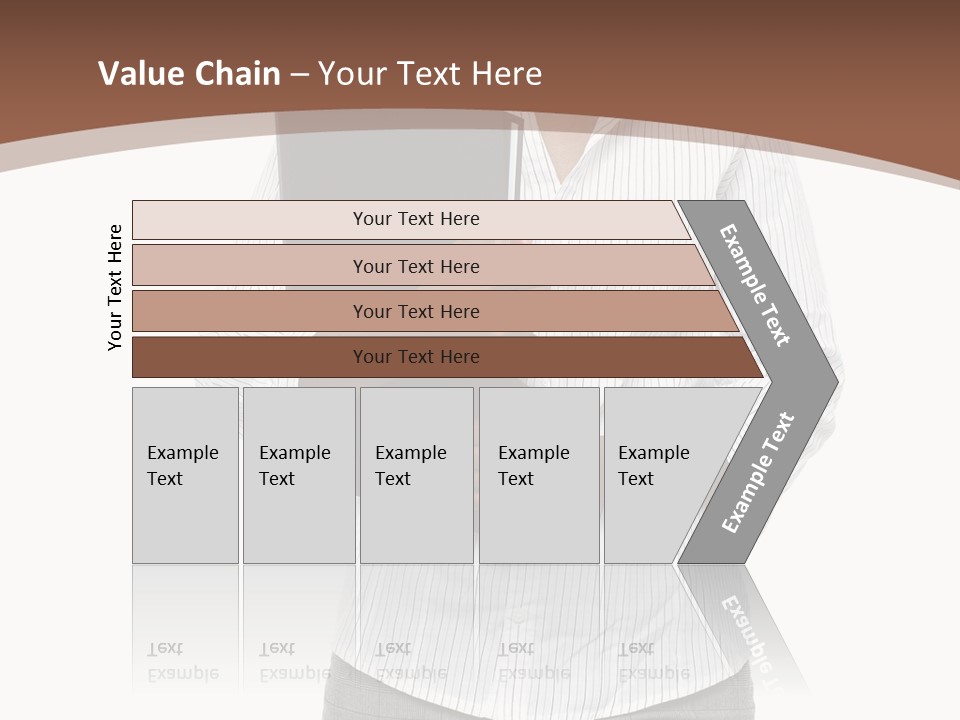 Value Chain – Your Text Here

Your Text Here

Your Text Here

Your Text Here

Your Text Here

Your Text Here

Example Text

Example Text

Example Text

Example Text

Example Text

Example Text

Example Text